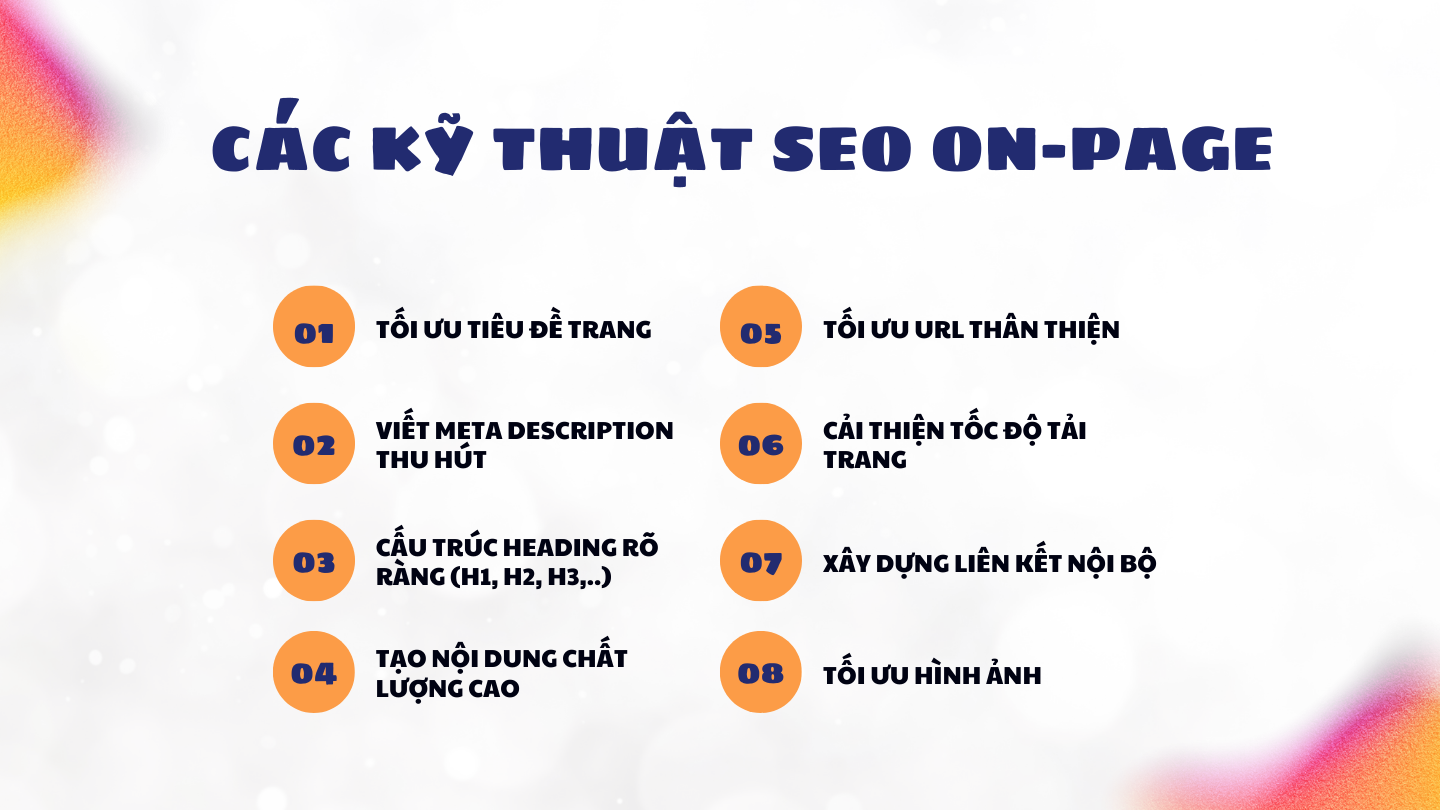 CÁC KỸ THUẬT SEO ON-PAGE

01 TỐI ƯU TIÊU ĐỀ TRANG

02 VIẾT META DESCRIPTION THU HÚT

03 CẤU TRÚC HEADING RÕ RÀNG (H1, H2, H3,..)

04 TẠO NỘI DUNG CHẤT LƯỢNG CAO

05 TỐI ƯU URL THÂN THIỆN

06 CẢI THIỆN TỐC ĐỘ TẢI TRANG

07 XÂY DỰNG LIÊN KẾT NỘI BỘ

08 TỐI ƯU HÌNH ẢNH